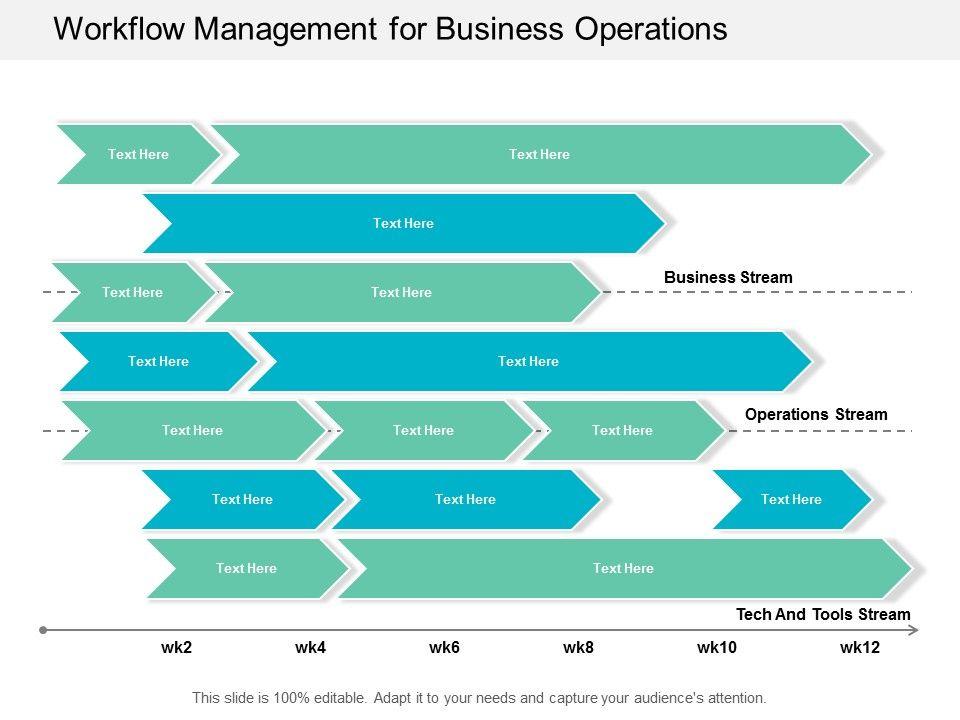 Workflow Management for Business Operations

Text Here Text Here

Text Here

Text Here Text Here Business Stream

Text Here Text Here

Text Here Text Here Text Here Operations Stream

Text Here Text Here Text Here

Text Here Text Here

Tech And Tools Stream

wk2 wk4 wk6 wk8 wk10 wk12

This slide is 100% editable. Adapt it to your needs and capture your audience's attention.